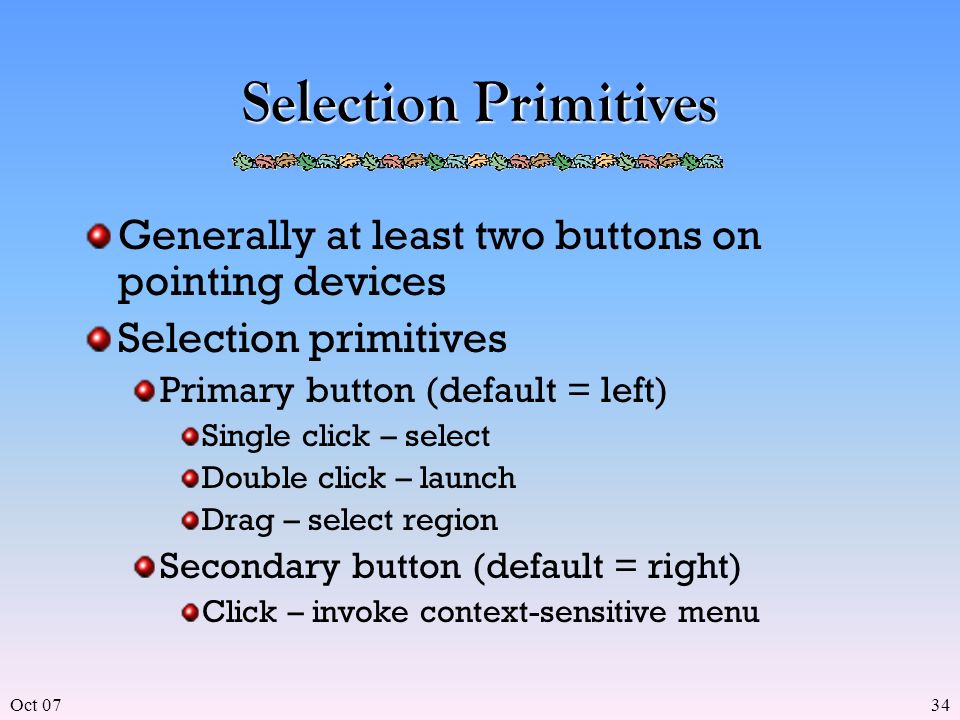 Selection Primitives

Generally at least two buttons on pointing devices

Selection primitives

Primary button (default = left)

Single click – select

Double click – launch

Drag – select region

Secondary button (default = right)

Click – invoke context-sensitive menu

Oct 07

34